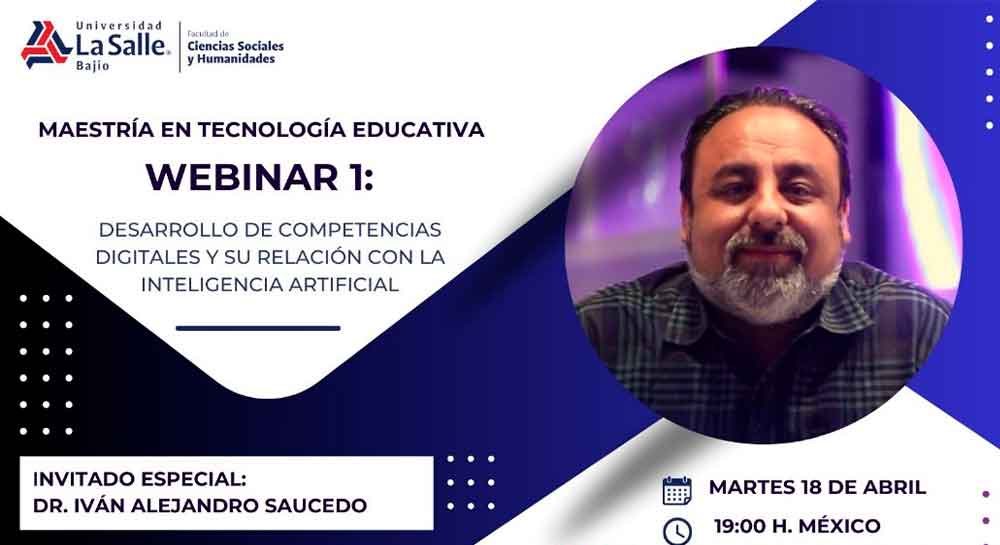 Universidad La Salle Bajío

Facultad de Ciencias Sociales y Humanidades

MAESTRÍA EN TECNOLOGÍA EDUCATIVA

WEBINAR 1:

DESARROLLO DE COMPETENCIAS DIGITALES Y SU RELACIÓN CON LA INTELIGENCIA ARTIFICIAL

INVITADO ESPECIAL:
DR. IVÁN ALEJANDRO SAUCEDO

MARTES 18 DE ABRIL

19:00 H. MÉXICO